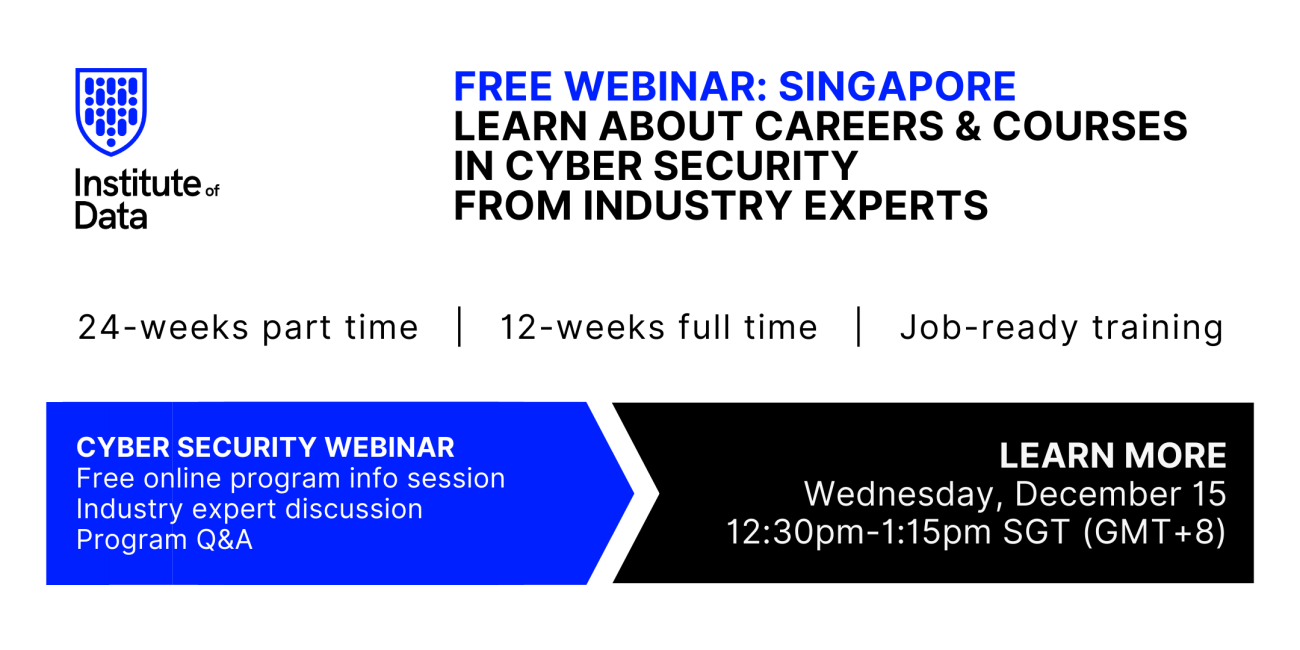 Institute of Data

FREE WEBINAR: SINGAPORE
LEARN ABOUT CAREERS & COURSES IN CYBER SECURITY FROM INDUSTRY EXPERTS

24-weeks part time | 12-weeks full time | Job-ready training

CYBER SECURITY WEBINAR
Free online program info session
Industry expert discussion
Program Q&A

LEARN MORE
Wednesday, December 15
12:30pm-1:15pm SGT (GMT+8)